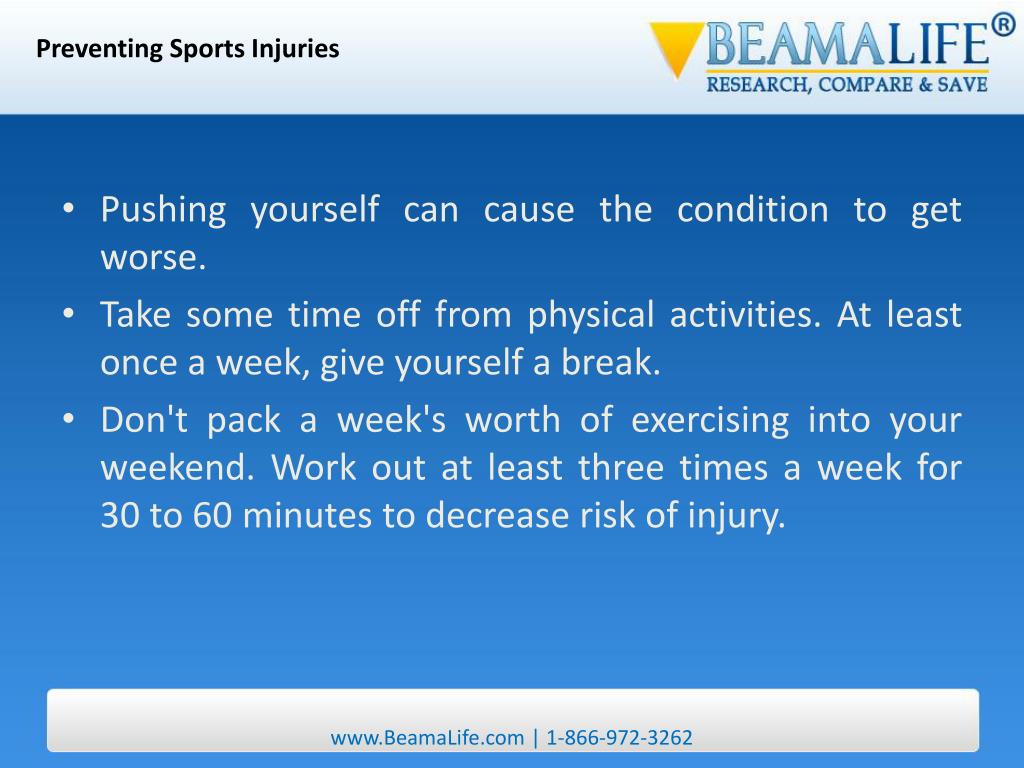 Preventing Sports Injuries

BEAMALIFE®
RESEARCH, COMPARE & SAVE

• Pushing yourself can cause the condition to get worse.
• Take some time off from physical activities. At least once a week, give yourself a break.
• Don't pack a week's worth of exercising into your weekend. Work out at least three times a week for 30 to 60 minutes to decrease risk of injury.

www.BeamaLife.com | 1-866-972-3262